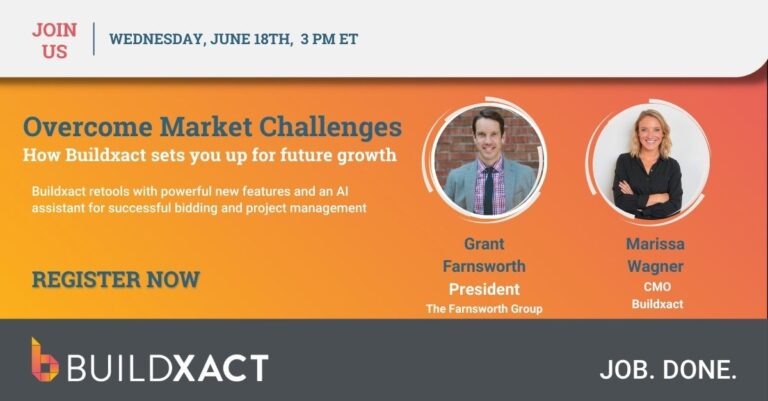 JOIN US

WEDNESDAY, JUNE 18TH, 3 PM ET

Overcome Market Challenges

How Buildxact sets you up for future growth

Buildxact retools with powerful new features and an AI assistant for successful bidding and project management

REGISTER NOW

Grant Farnsworth
President
The Farnsworth Group

Marissa Wagner
CMO
Buildxact

BUILDXACT

JOB. DONE.